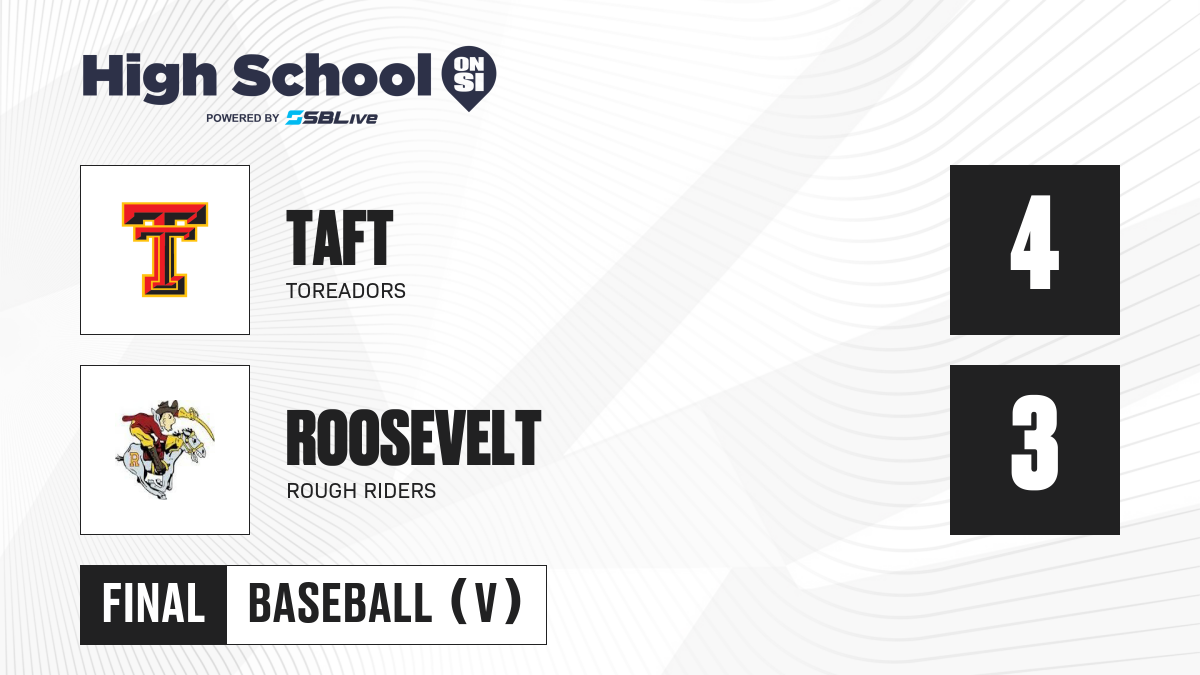 High School ON SI
POWERED BY SBLive

TAFT
TOREADORS

4

ROOSEVELT
ROUGH RIDERS

3

FINAL BASEBALL (V)